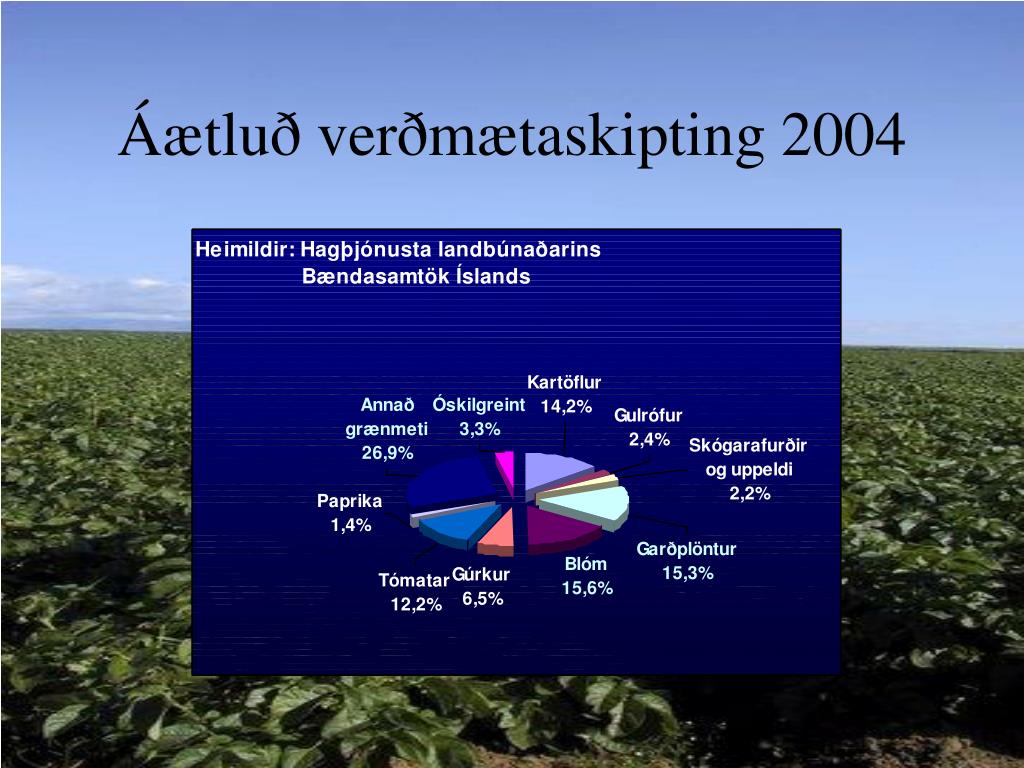 Áætluð verðmætaskipting 2004

Heimildir: Hagþjónusta landbúnaðarins
Bændasamtök Íslands

Kartöflur 14,2%

Gulrófur 2,4%

Skógarafurðir og uppeldi 2,2%

Garðplöntur 15,3%

Blóm 15,6%

Gúrkur 6,5%

Tómatar 12,2%

Paprika 1,4%

Annað grænmeti 26,9%

Óskilgreint 3,3%